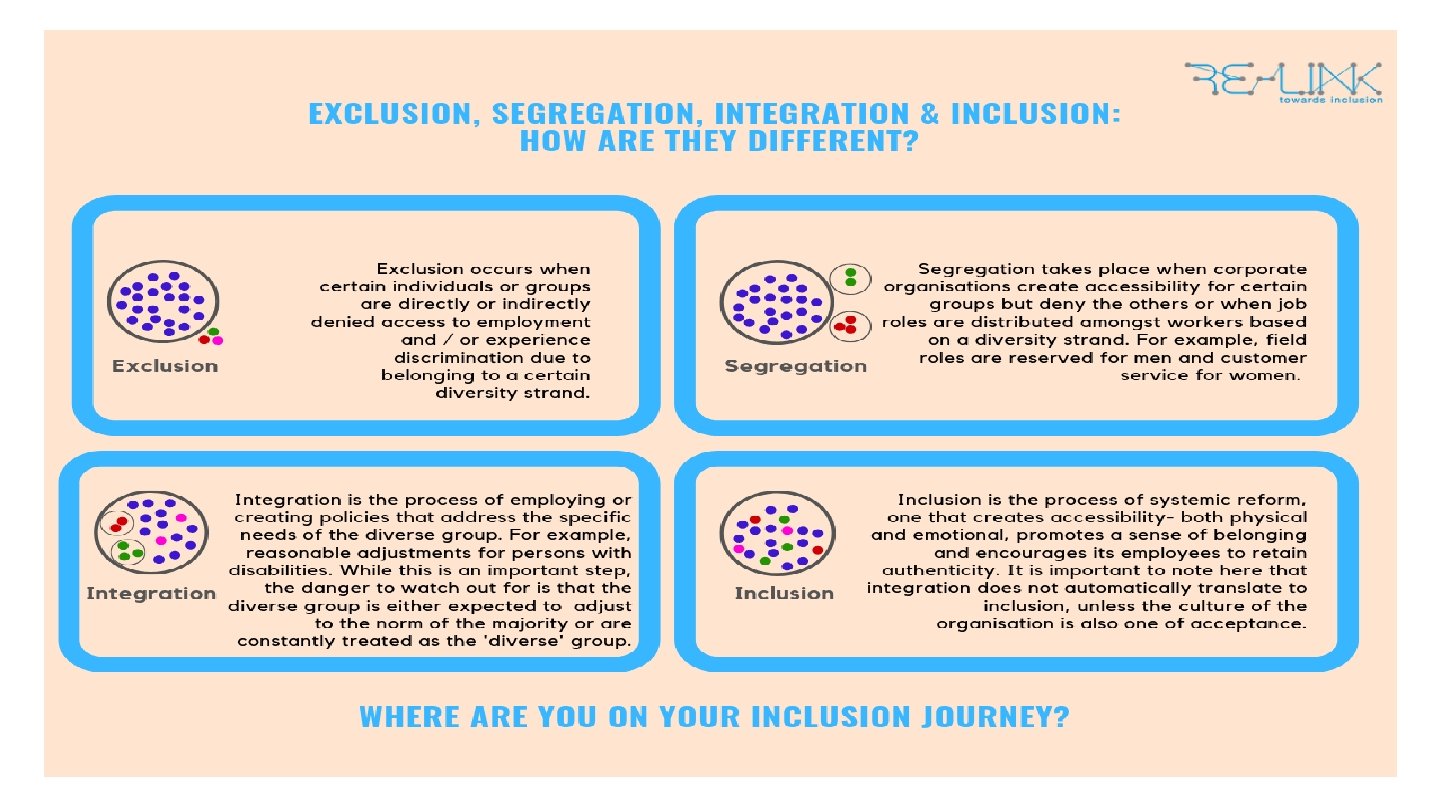 RE-LINK
towards inclusion

EXCLUSION, SEGREGATION, INTEGRATION & INCLUSION: HOW ARE THEY DIFFERENT?

Exclusion

Exclusion occurs when certain individuals or groups are directly or indirectly denied access to employment and / or experience discrimination due to belonging to a certain diversity strand.

Segregation

Segregation takes place when corporate organisations create accessibility for certain groups but deny the others or when job roles are distributed amongst workers based on a diversity strand. For example, field roles are reserved for men and customer service for women.

Integration

Integration is the process of employing or creating policies that address the specific needs of the diverse group. For example, reasonable adjustments for persons with disabilities. While this is an important step, the danger to watch out for is that the diverse group is either expected to adjust to the norm of the majority or are constantly treated as the 'diverse' group.

Inclusion

Inclusion is the process of systemic reform, one that creates accessibility- both physical and emotional, promotes a sense of belonging and encourages its employees to retain authenticity. It is important to note here that integration does not automatically translate to inclusion, unless the culture of the organisation is also one of acceptance.

WHERE ARE YOU ON YOUR INCLUSION JOURNEY?